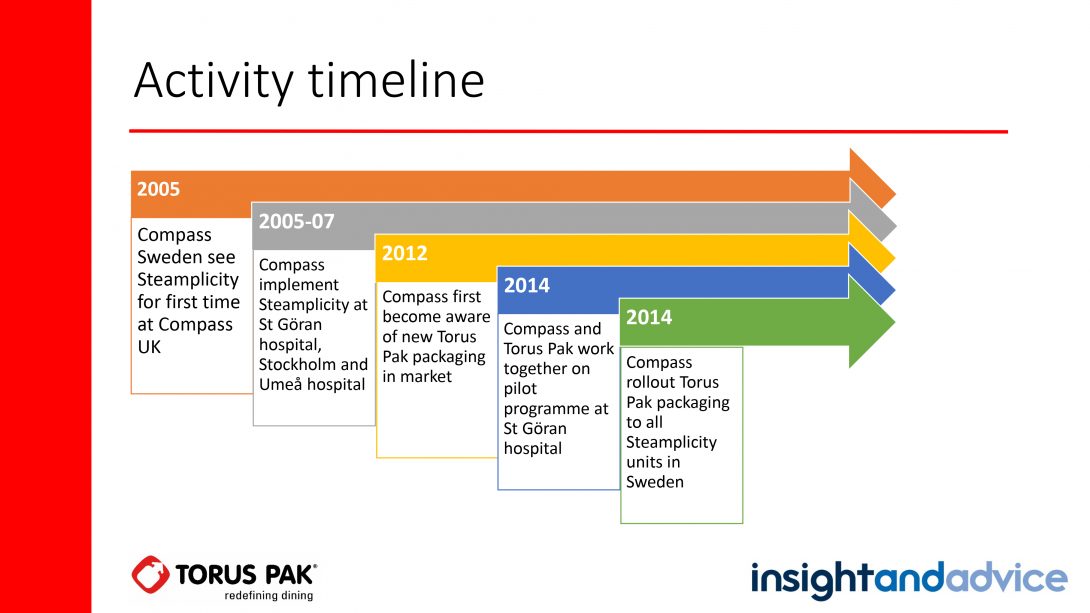 Activity timeline

2005

Compass Sweden see Steamplicity for first time at Compass UK

2005-07

Compass implement Steamplicity at St Göran hospital, Stockholm and Umeå hospital

2012

Compass first become aware of new Torus Pak packaging in market

2014

Compass and Torus Pak work together on pilot programme at St Göran hospital

2014

Compass rollout Torus Pak packaging to all Steamplicity units in Sweden

TORUS PAK®
redefining dining

insightandadvice